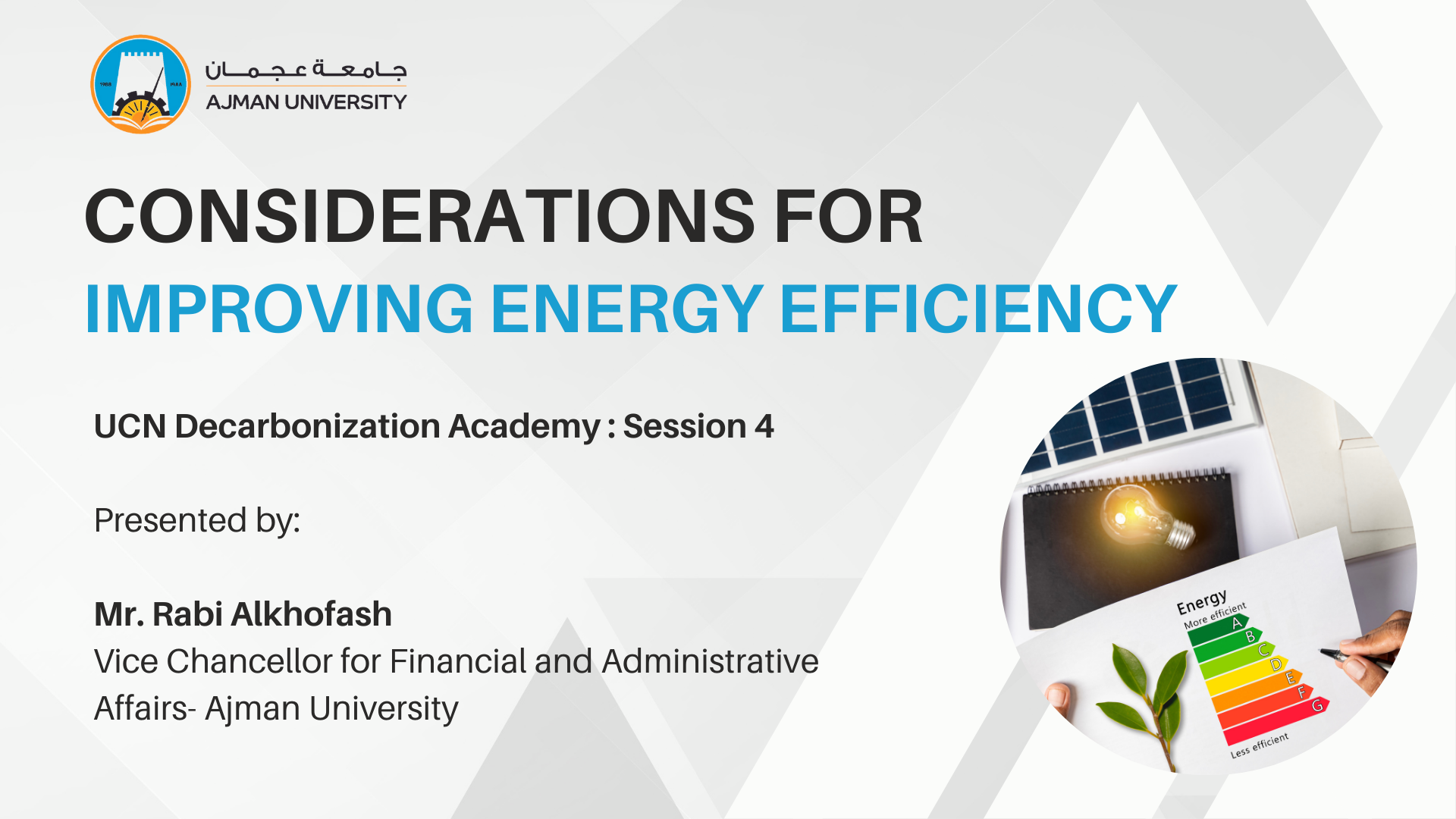 1988 ١٩٨٨

جامعة عجمان
AJMAN UNIVERSITY

CONSIDERATIONS FOR
IMPROVING ENERGY EFFICIENCY

UCN Decarbonization Academy : Session 4

Presented by:

Mr. Rabi Alkhofash
Vice Chancellor for Financial and Administrative Affairs- Ajman University

Energy
More efficient
A
B
C
D
E
F
G
Less efficient